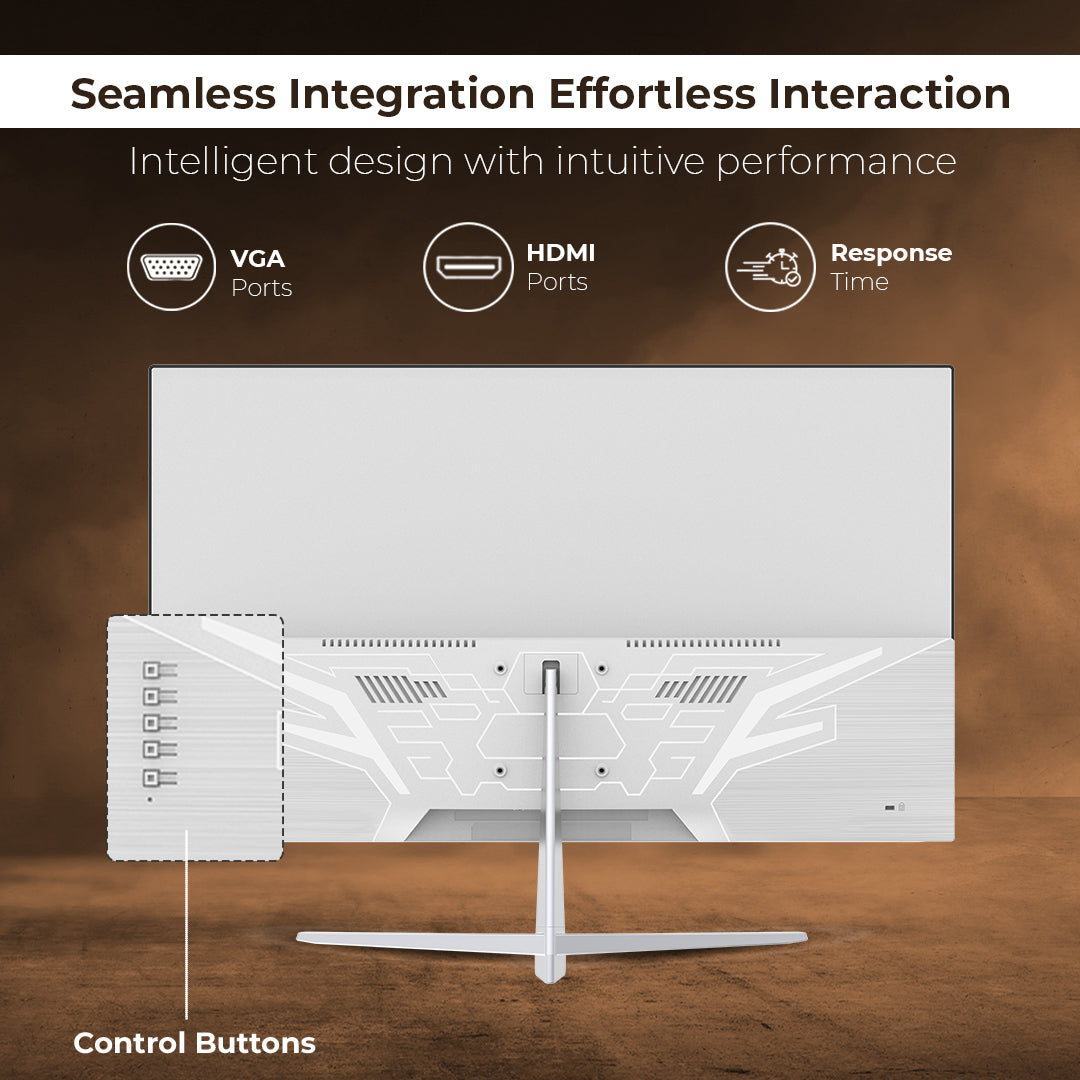 Seamless Integration Effortless Interaction

Intelligent design with intuitive performance

VGA
Ports

HDMI
Ports

Response
Time

Control Buttons